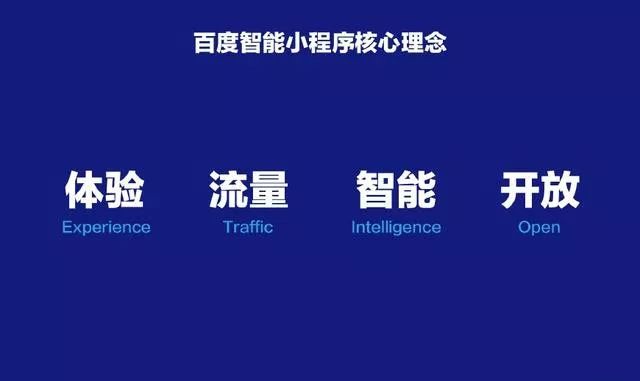 百度智能小程序核心理念

体验
Experience

流量
Traffic

智能
Intelligence

开放
Open